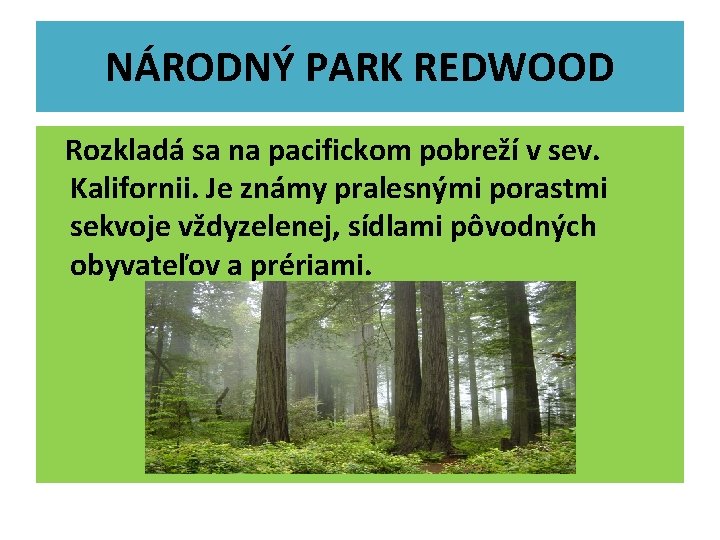 NÁRODNÝ PARK REDWOOD

Rozkladá sa na pacifickom pobreží v sev. Kalifornii. Je známy pralesnými porastmi sekvoje vždyzelenej, sídlami pôvodných obyvateľov a prériami.